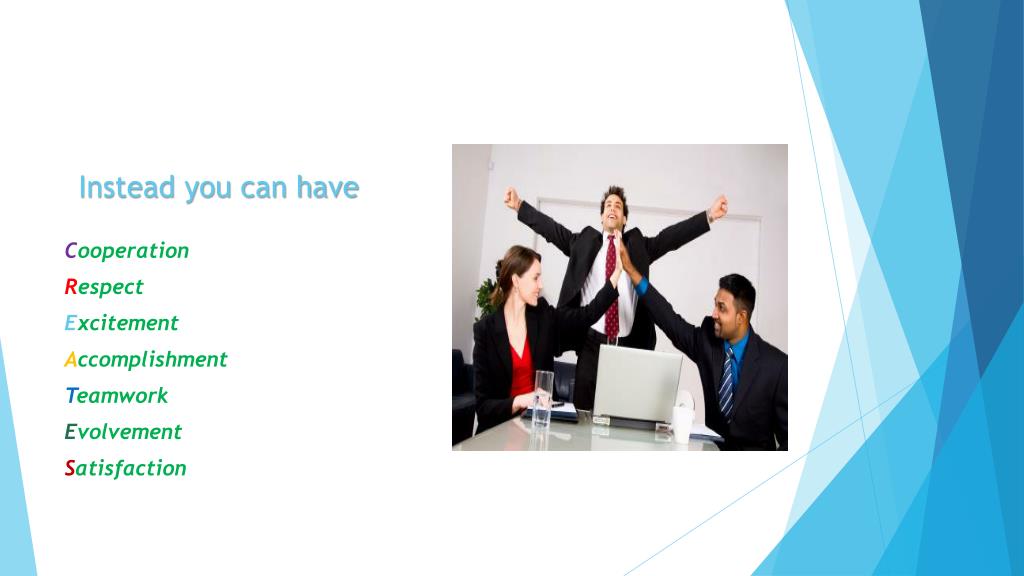 Instead you can have

Cooperation
Respect
Excitement
Accomplishment
Teamwork
Evolvement
Satisfaction